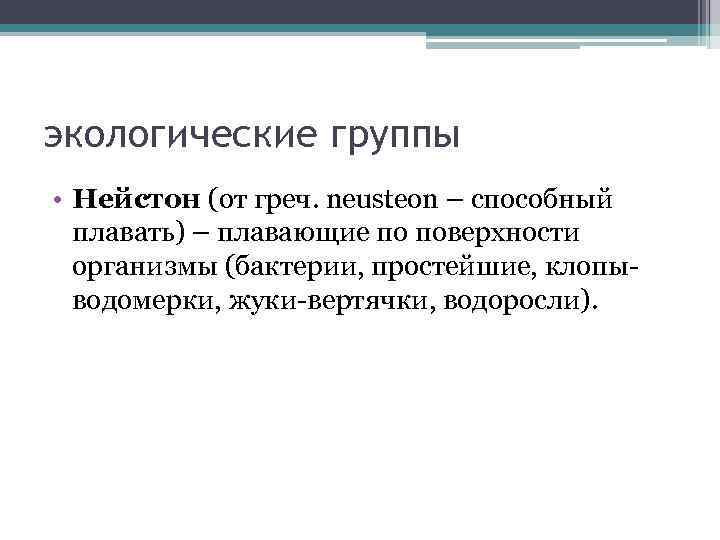 экологические группы

• **Нейстон** (от греч. neusteon – способный плавать) – плавающие по поверхности организмы (бактерии, простейшие, клопы-водомерки, жуки-вертячки, водоросли).